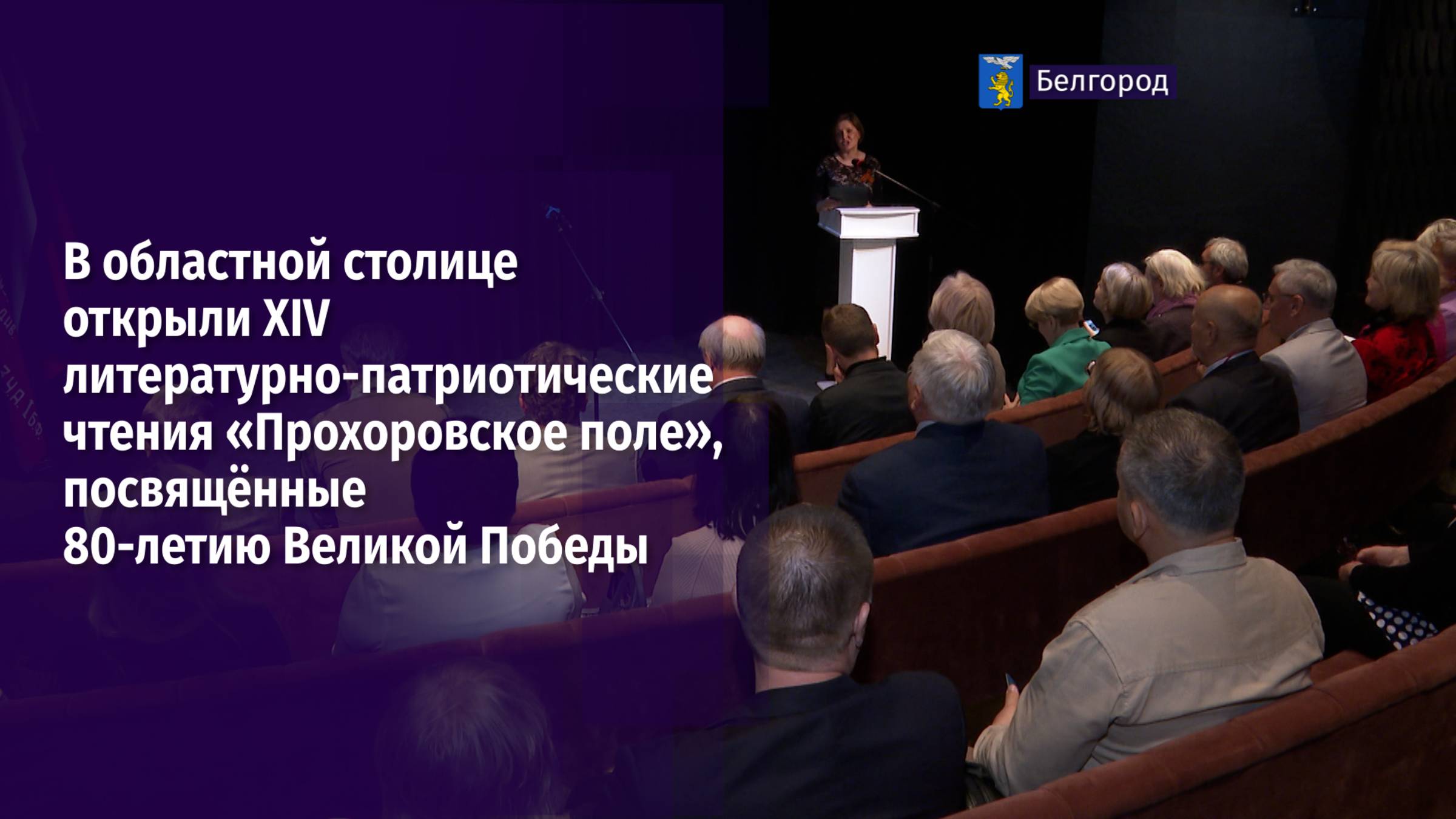 Белгород

В областной столице открыли XIV литературно-патриотические чтения «Прохоровское поле», посвящённые 80-летию Великой Победы